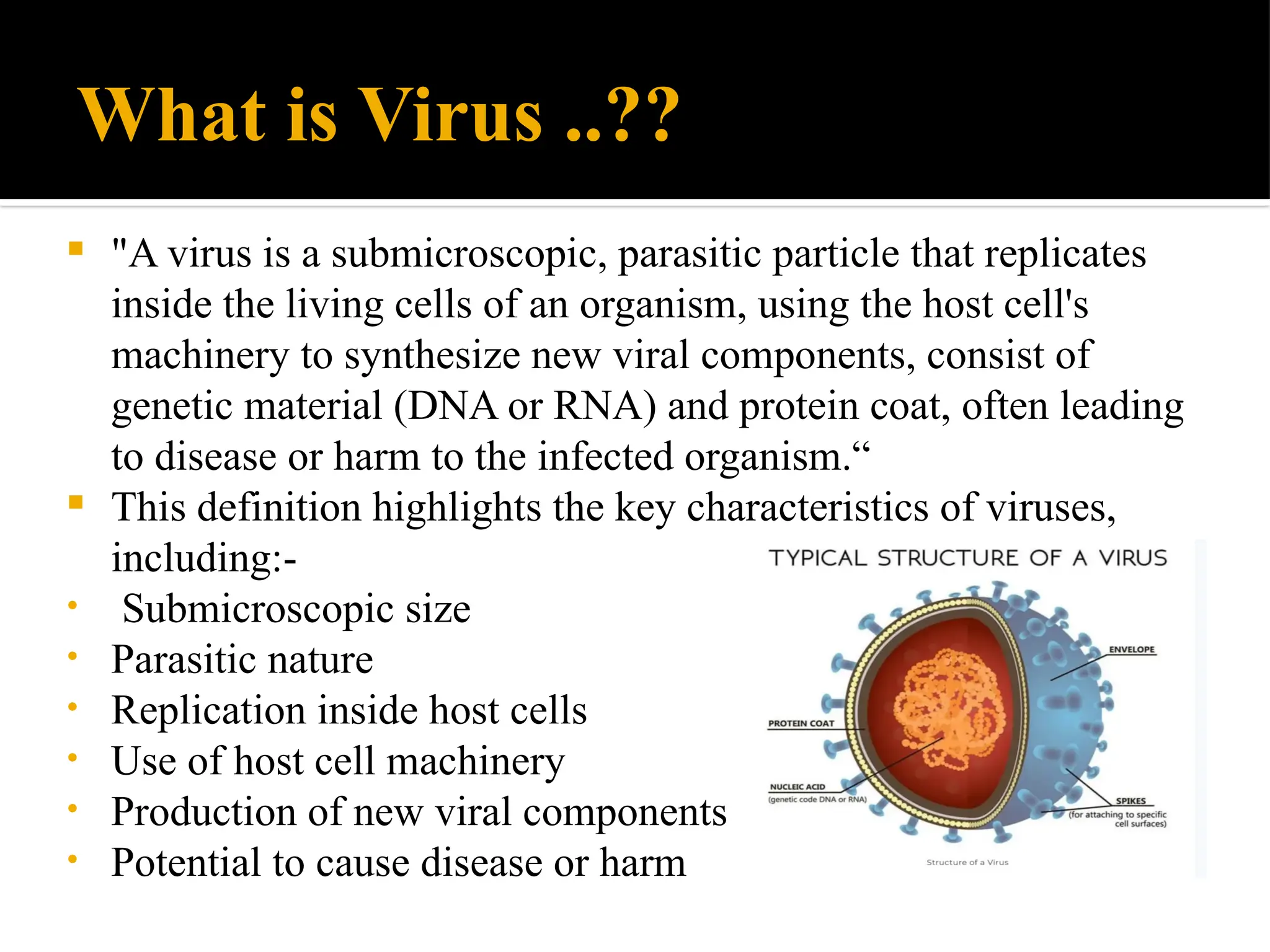 What is Virus ..??

▪ "A virus is a submicroscopic, parasitic particle that replicates inside the living cells of an organism, using the host cell's machinery to synthesize new viral components, consist of genetic material (DNA or RNA) and protein coat, often leading to disease or harm to the infected organism.“
▪ This definition highlights the key characteristics of viruses, including:-
• Submicroscopic size
• Parasitic nature
• Replication inside host cells
• Use of host cell machinery
• Production of new viral components
• Potential to cause disease or harm

TYPICAL STRUCTURE OF A VIRUS

ENVELOPE

PROTEIN COAT

NUCLEIC ACID
(genetic code DNA or RNA)

SPIKES
(for attaching to specific cell surfaces)

Structure of a Virus